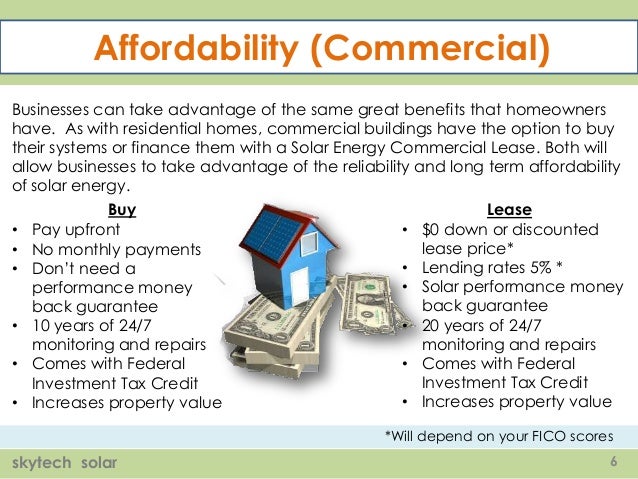 Affordability (Commercial)

Businesses can take advantage of the same great benefits that homeowners have. As with residential homes, commercial buildings have the option to buy their systems or finance them with a Solar Energy Commercial Lease. Both will allow businesses to take advantage of the reliability and long term affordability of solar energy.

Buy
• Pay upfront
• No monthly payments
• Don't need a performance money back guarantee
• 10 years of 24/7 monitoring and repairs
• Comes with Federal Investment Tax Credit
• Increases property value

Lease
• $0 down or discounted lease price*
• Lending rates 5% *
• Solar performance money back guarantee
• 20 years of 24/7 monitoring and repairs
• Comes with Federal Investment Tax Credit
• Increases property value

*Will depend on your FICO scores

skytech solar

6